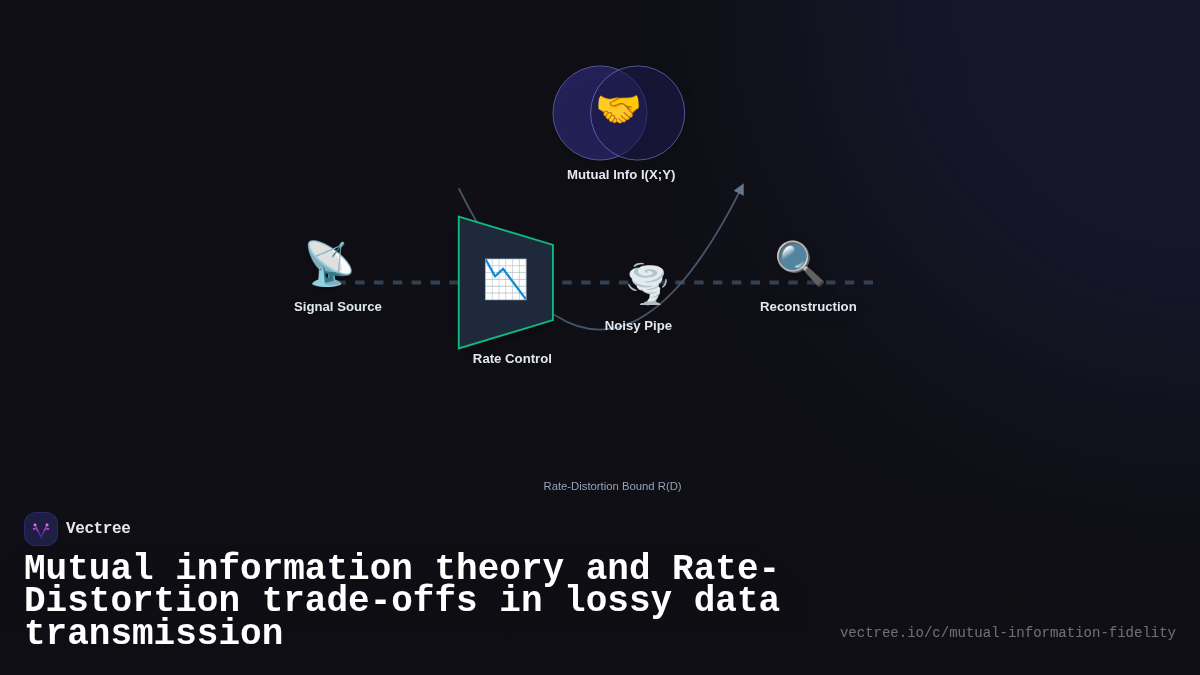 Mutual Info I(X;Y)

Signal Source

Rate Control

Noisy Pipe

Reconstruction

Rate-Distortion Bound R(D)

Vectree

Mutual information theory and Rate-Distortion trade-offs in lossy data transmission

vectree.io/c/mutual-information-fidelity